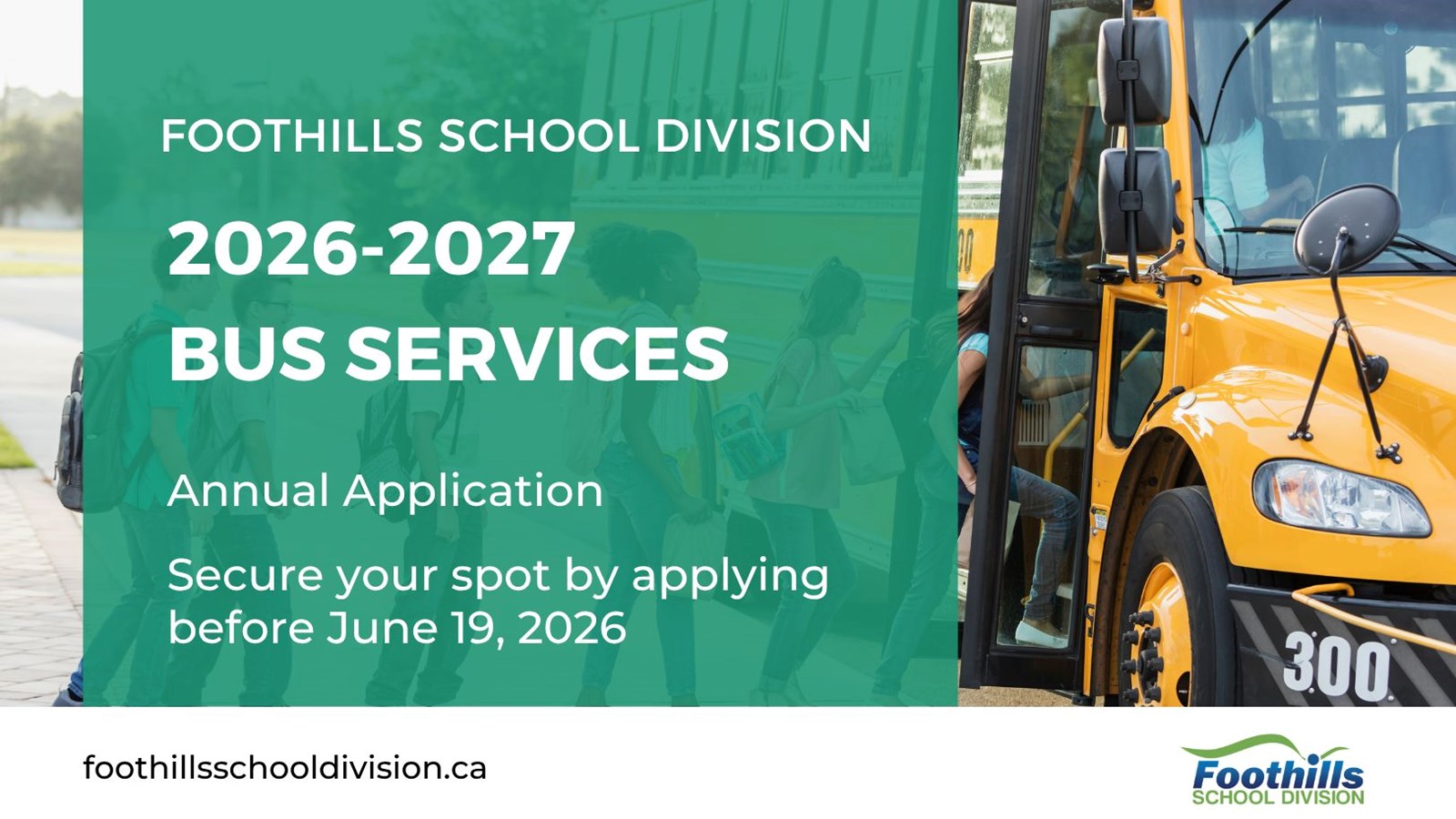 FOOTHILLS SCHOOL DIVISION

2026-2027
BUS SERVICES

Annual Application

Secure your spot by applying before June 19, 2026

300

foothillsschooldivision.ca

Foothills
SCHOOL DIVISION